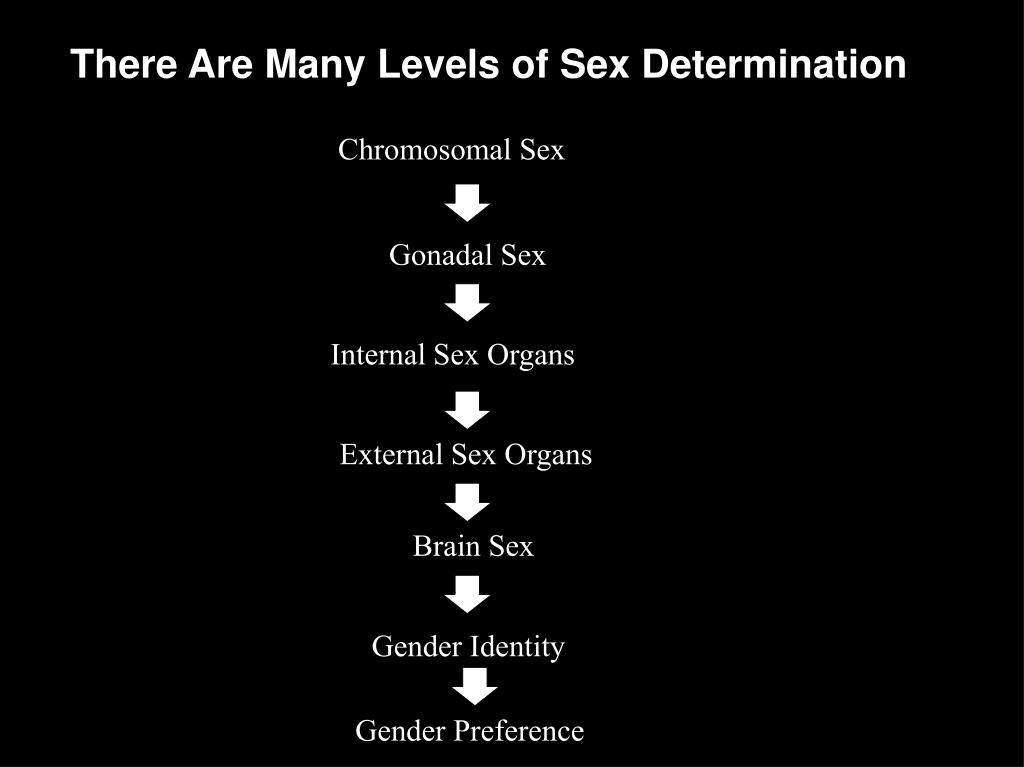 There Are Many Levels of Sex Determination

Chromosomal Sex

Gonadal Sex

Internal Sex Organs

External Sex Organs

Brain Sex

Gender Identity

Gender Preference